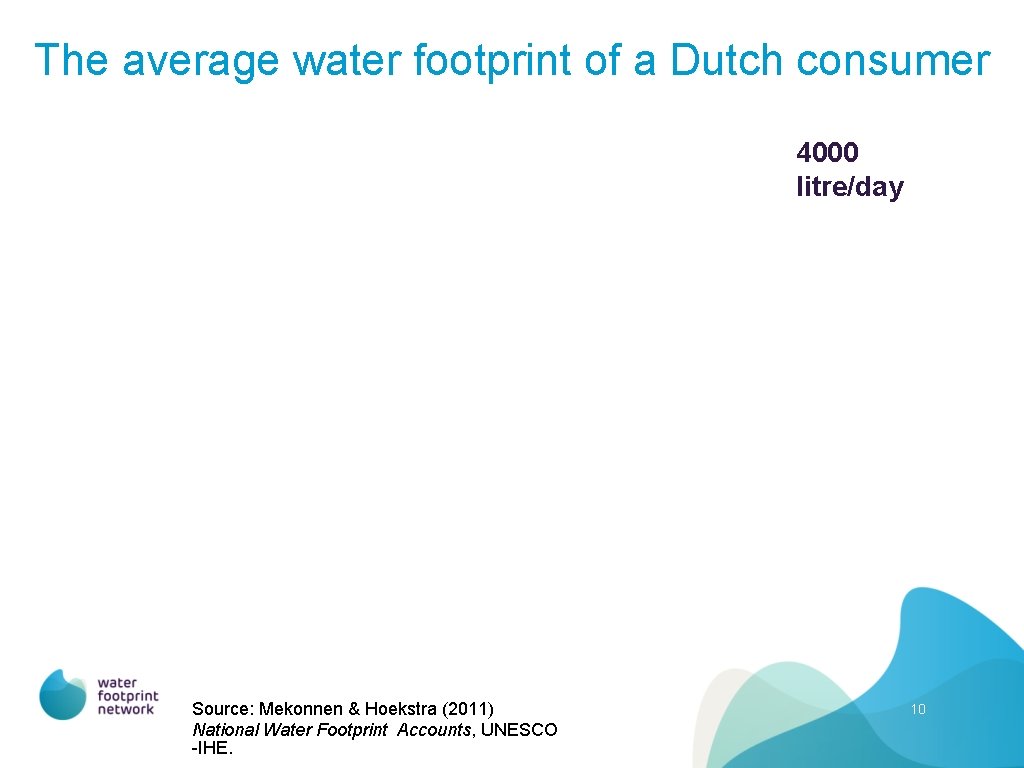 The average water footprint of a Dutch consumer

4000 litre/day

water footprint network

Source: Mekonnen & Hoekstra (2011) National Water Footprint Accounts, UNESCO -IHE.

10